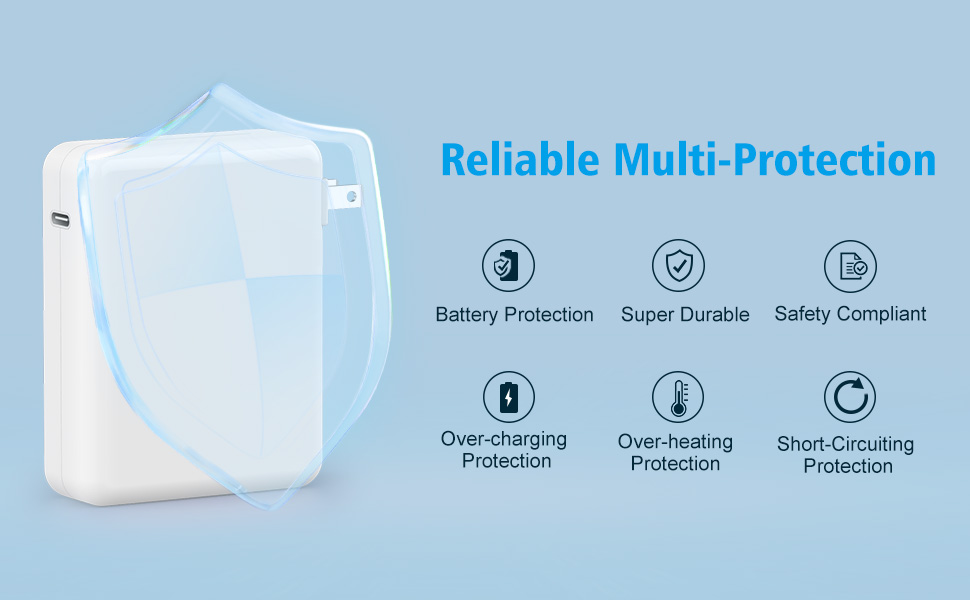 Reliable Multi-Protection

Battery Protection
Super Durable
Safety Compliant

Over-charging Protection
Over-heating Protection
Short-Circuiting Protection